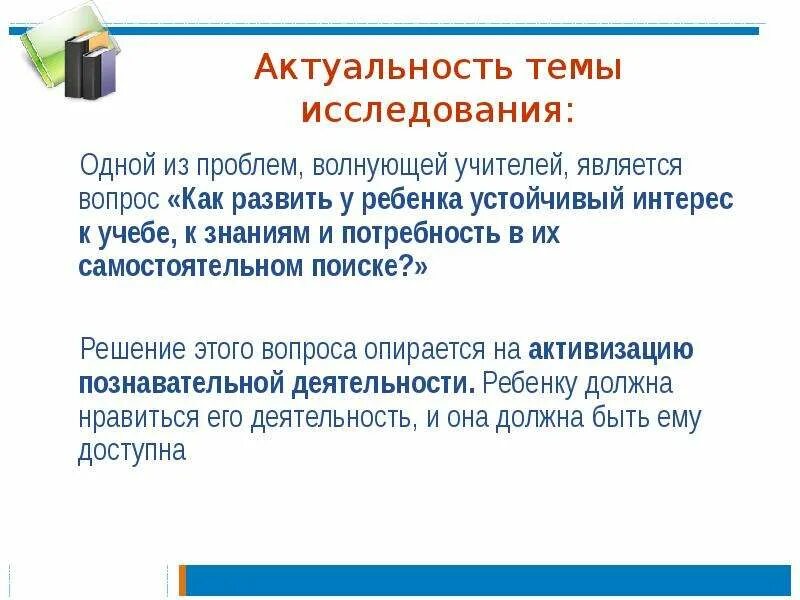 Актуальность темы исследования:

Одной из проблем, волнующей учителей, является вопрос «Как развить у ребенка устойчивый интерес к учебе, к знаниям и потребность в их самостоятельном поиске?»

Решение этого вопроса опирается на активизацию познавательной деятельности. Ребенку должна нравиться его деятельность, и она должна быть ему доступна